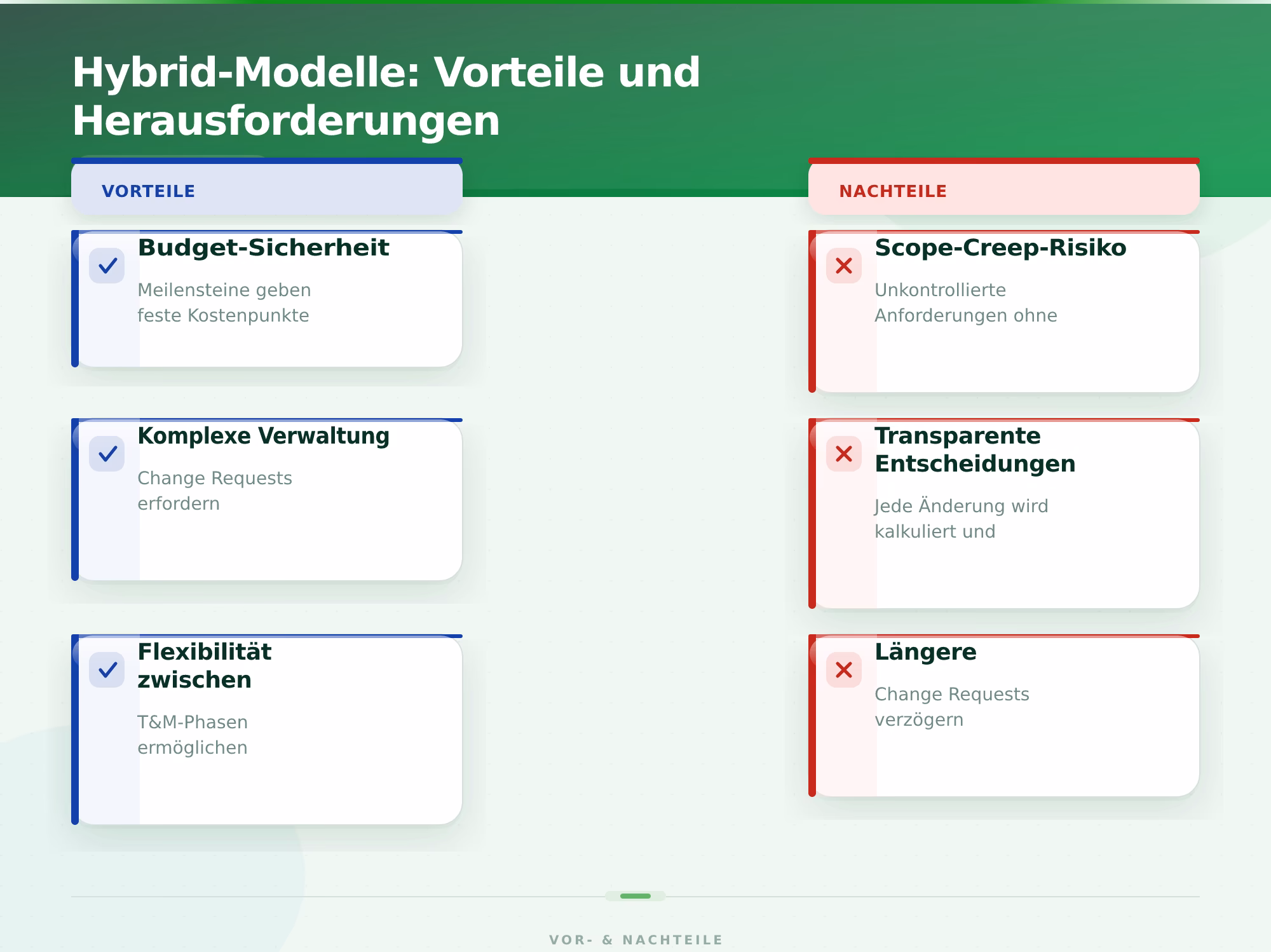 Hybrid-Modelle: Vorteile und Herausforderungen

VORTEILE

Budget-Sicherheit

Meilensteine geben feste Kostenpunkte

Komplexe Verwaltung

Change Requests erfordern

Flexibilität zwischen

T&M-Phasen ermöglichen

NACHTEILE

Scope-Creep-Risiko

Unkontrollierte Anforderungen ohne

Transparente Entscheidungen

Jede Änderung wird kalkuliert und

Längere

Change Requests verzögern

VOR- & NACHTEILE